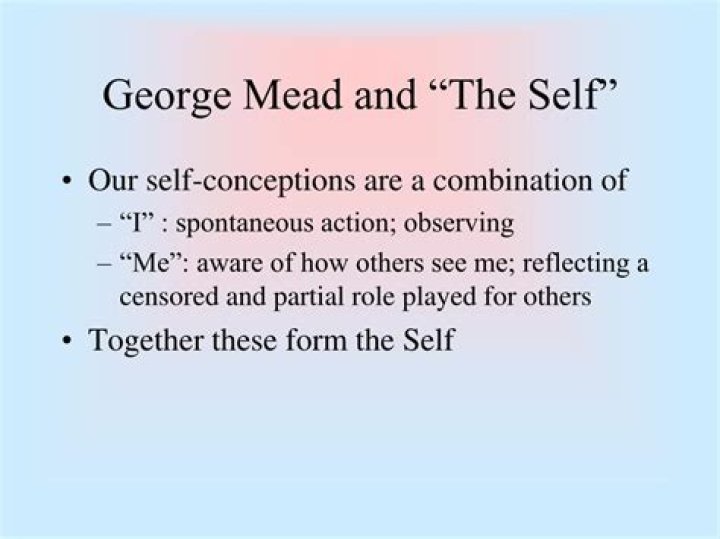 George Mead and “The Self”

• Our self-conceptions are a combination of
– “I” : spontaneous action; observing
– “Me”: aware of how others see me; reflecting a censored and partial role played for others
• Together these form the Self